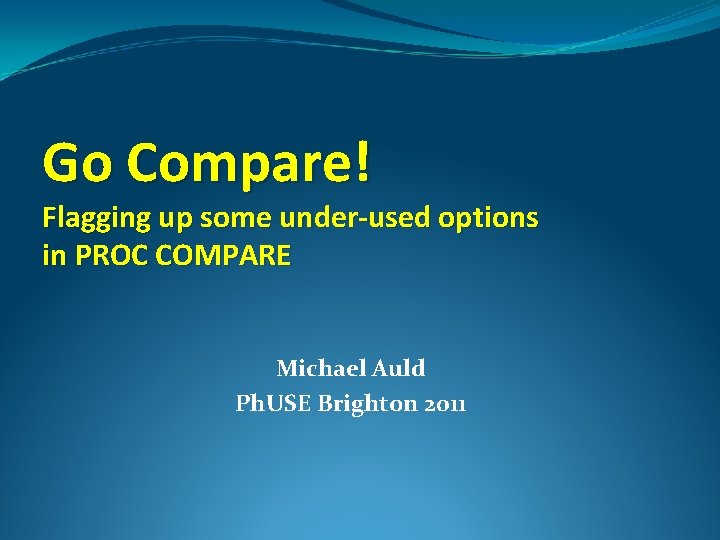 Go Compare!
Flagging up some under-used options in PROC COMPARE

Michael Auld
PhUSE Brighton 2011